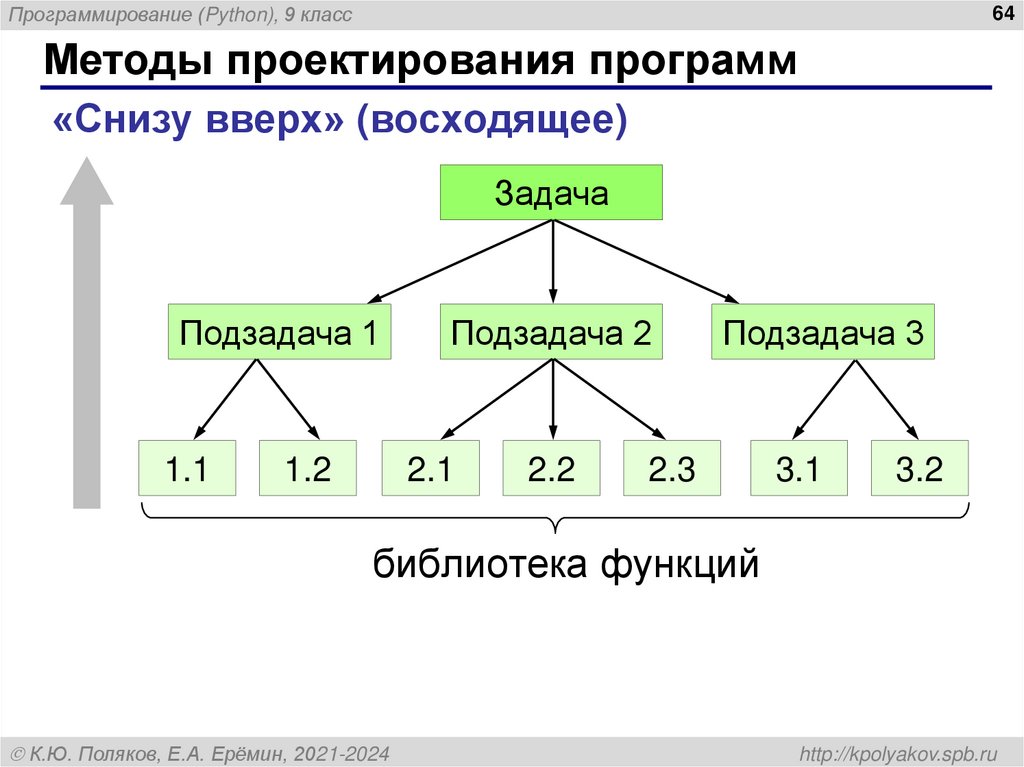 Программирование (Python), 9 класс

64

Методы проектирования программ

«Снизу вверх» (восходящее)

Задача

Подзадача 1

Подзадача 2

Подзадача 3

1.1

1.2

2.1

2.2

2.3

3.1

3.2

библиотека функций

© К.Ю. Поляков, Е.А. Ерёмин, 2021-2024

http://kpolyakov.spb.ru